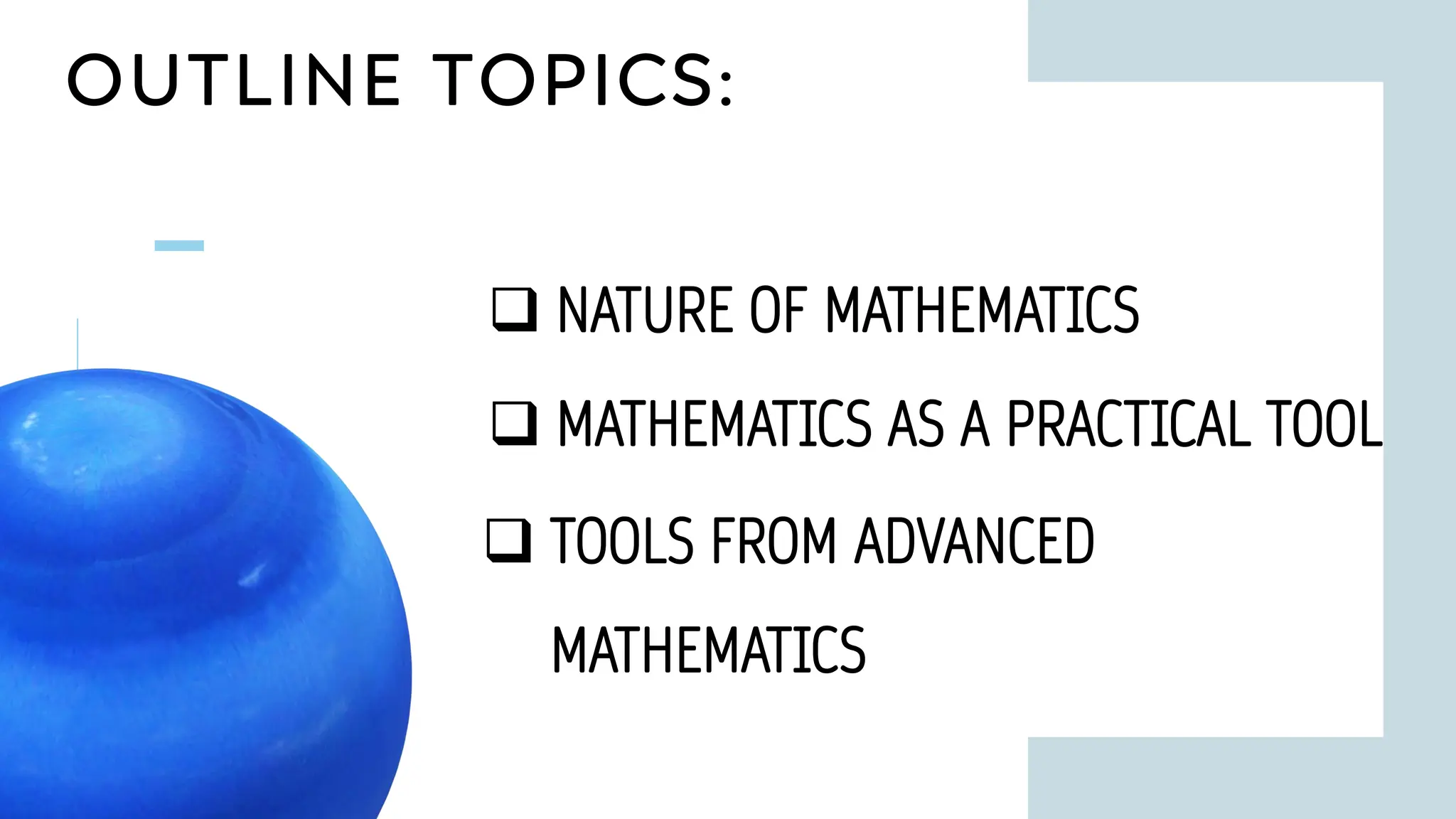 OUTLINE TOPICS:

❑ NATURE OF MATHEMATICS

❑ MATHEMATICS AS A PRACTICAL TOOL

❑ TOOLS FROM ADVANCED MATHEMATICS